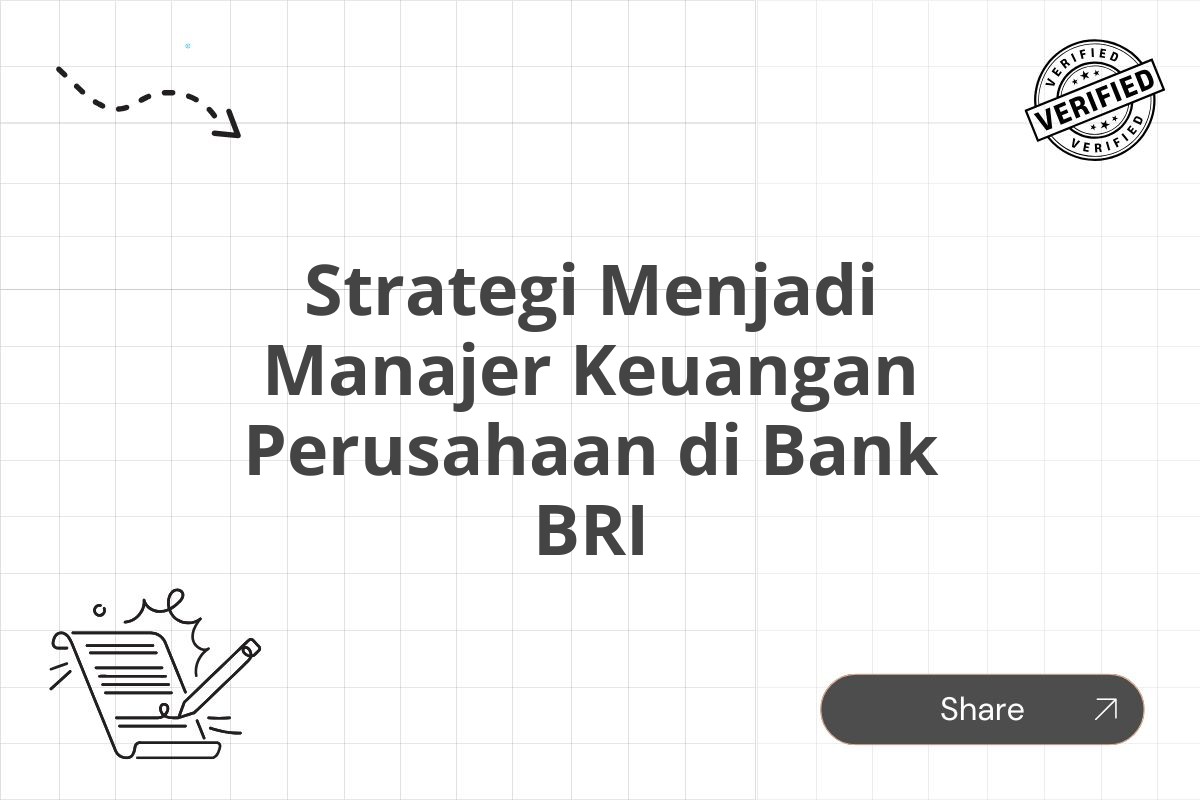 VERIFIED
VERIFIED
VERIFIED

Strategi Menjadi Manajer Keuangan Perusahaan di Bank BRI

Share